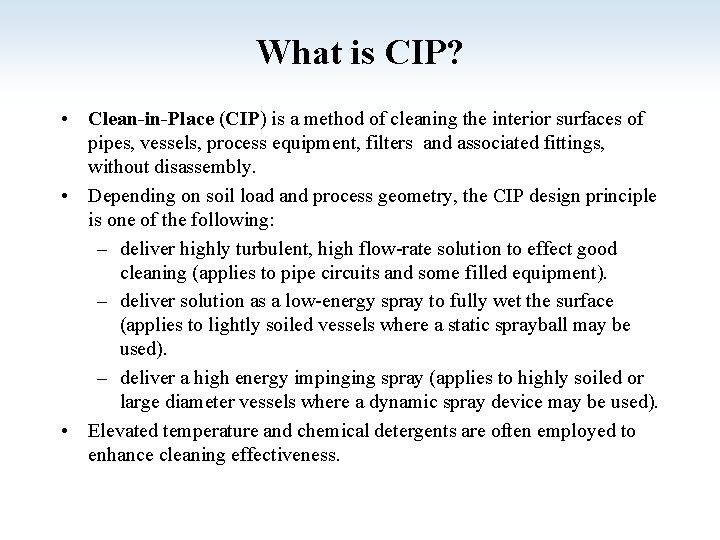 What is CIP?

• Clean-in-Place (CIP) is a method of cleaning the interior surfaces of pipes, vessels, process equipment, filters and associated fittings, without disassembly.

• Depending on soil load and process geometry, the CIP design principle is one of the following:

– deliver highly turbulent, high flow-rate solution to effect good cleaning (applies to pipe circuits and some filled equipment).

– deliver solution as a low-energy spray to fully wet the surface (applies to lightly soiled vessels where a static sprayball may be used).

– deliver a high energy impinging spray (applies to highly soiled or large diameter vessels where a dynamic spray device may be used).

• Elevated temperature and chemical detergents are often employed to enhance cleaning effectiveness.